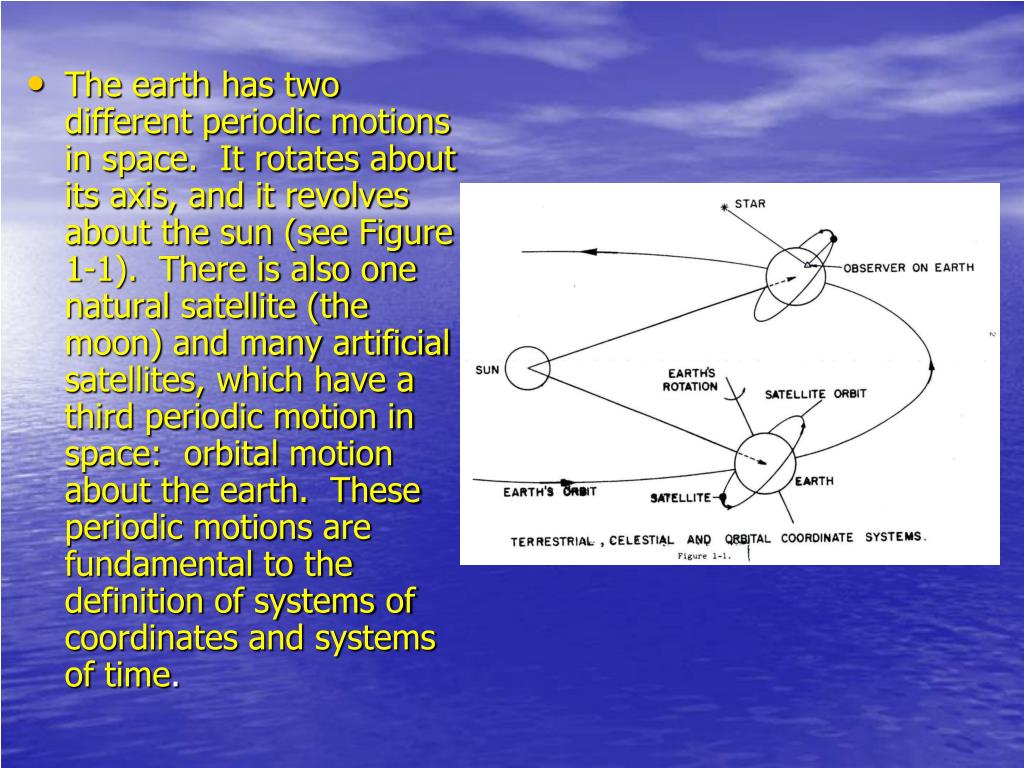 • The earth has two different periodic motions in space. It rotates about its axis, and it revolves about the sun (see Figure 1-1). There is also one natural satellite (the moon) and many artificial satellites, which have a third periodic motion in space: orbital motion about the earth. These periodic motions are fundamental to the definition of systems of coordinates and systems of time.

STAR
OBSERVER ON EARTH
SUN
EARTH'S ROTATION
SATELLITE ORBIT
EARTH'S ORBIT
SATELLITE
EARTH
TERRESTRIAL, CELESTIAL AND ORBITAL COORDINATE SYSTEMS.
Figure 1-1.